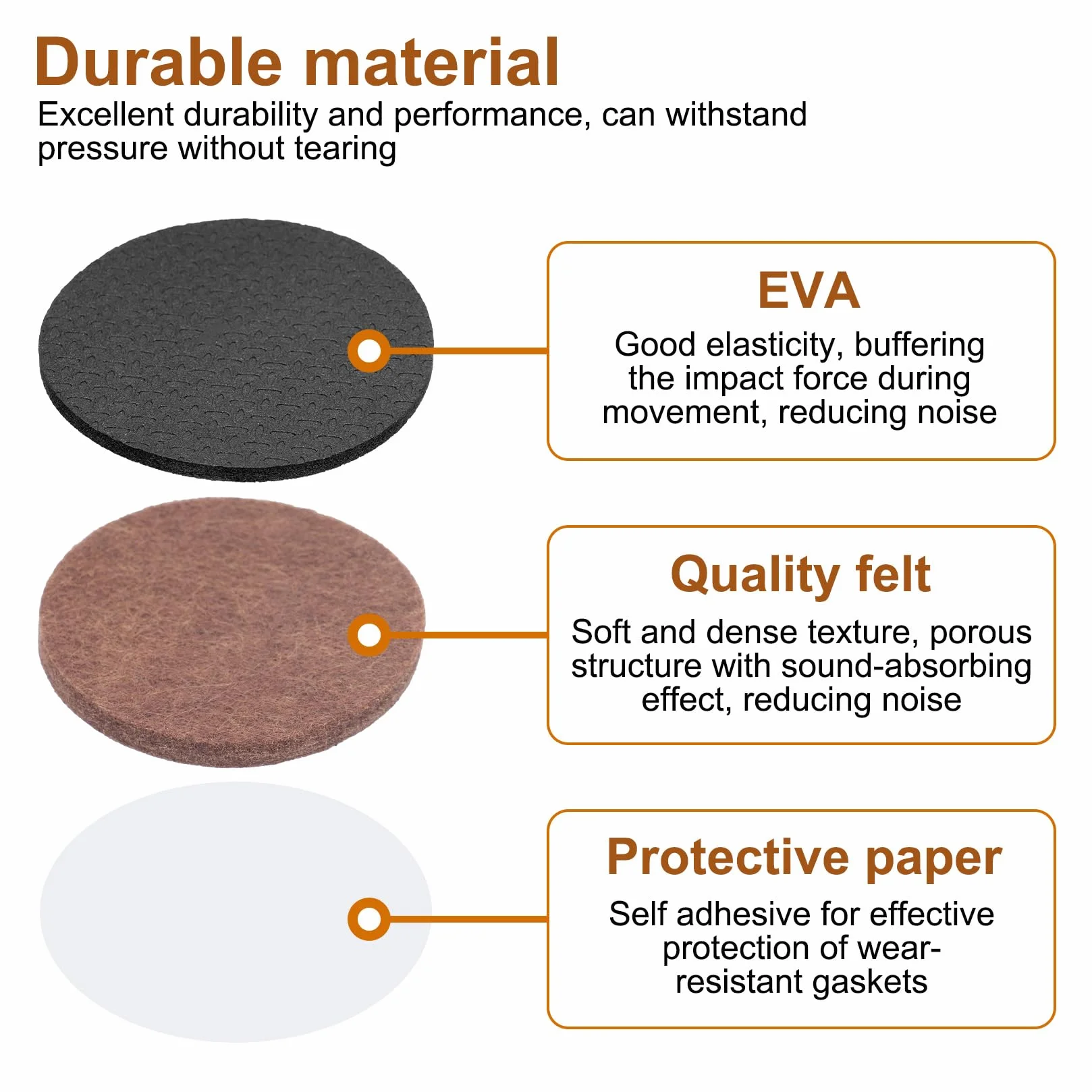 Durable material
Excellent durability and performance, can withstand pressure without tearing

EVA
Good elasticity, buffering the impact force during movement, reducing noise

Quality felt
Soft and dense texture, porous structure with sound-absorbing effect, reducing noise

Protective paper
Self adhesive for effective protection of wear-resistant gaskets